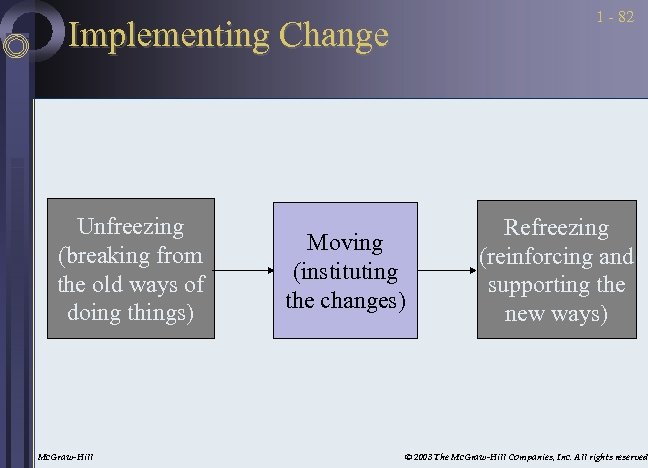 Implementing Change

1 - 82

Unfreezing (breaking from the old ways of doing things)

Moving (instituting the changes)

Refreezing (reinforcing and supporting the new ways)

McGraw-Hill

© 2003 The McGraw-Hill Companies, Inc. All rights reserved